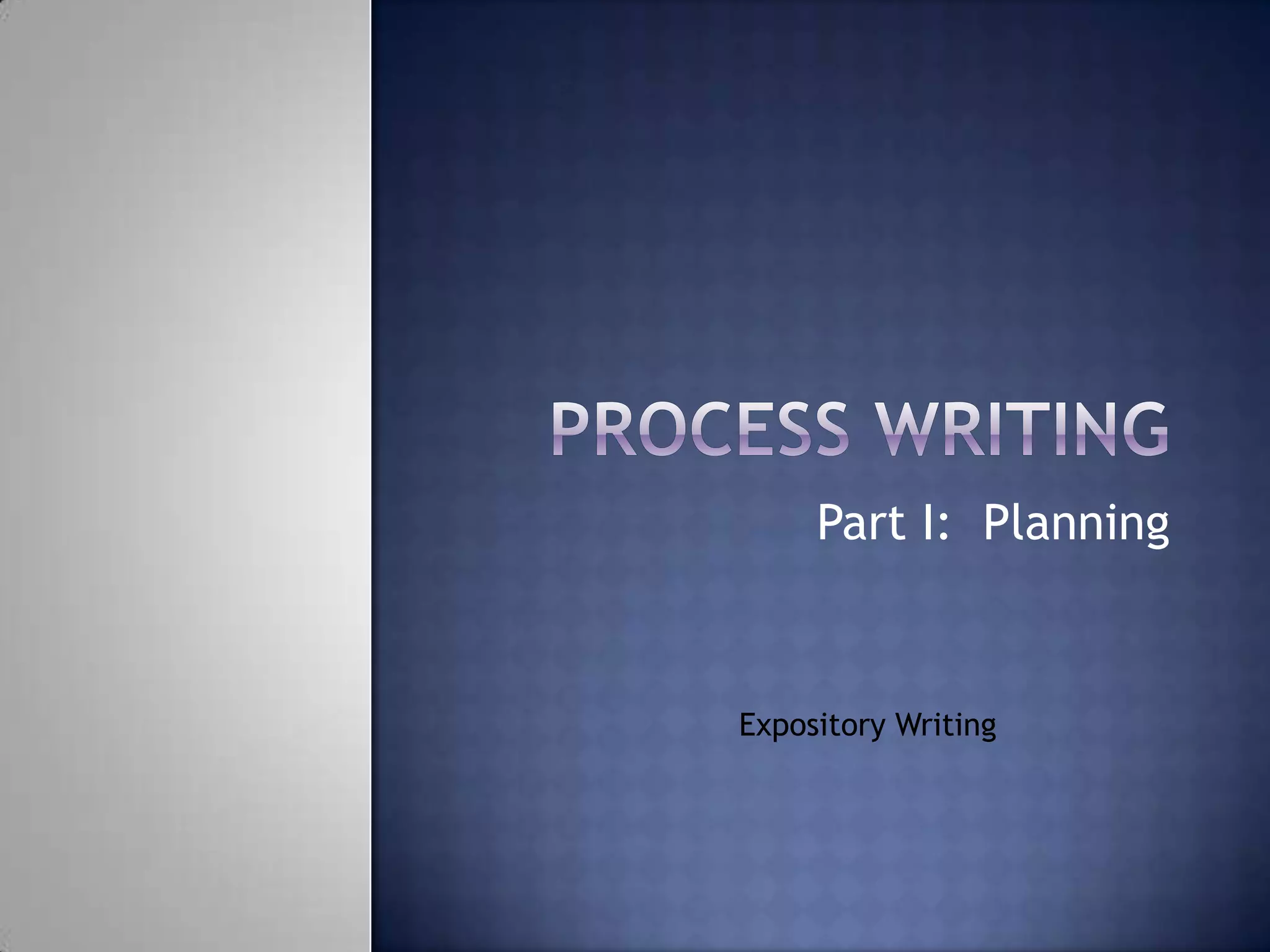 PROCESS WRITING

Part I: Planning

Expository Writing